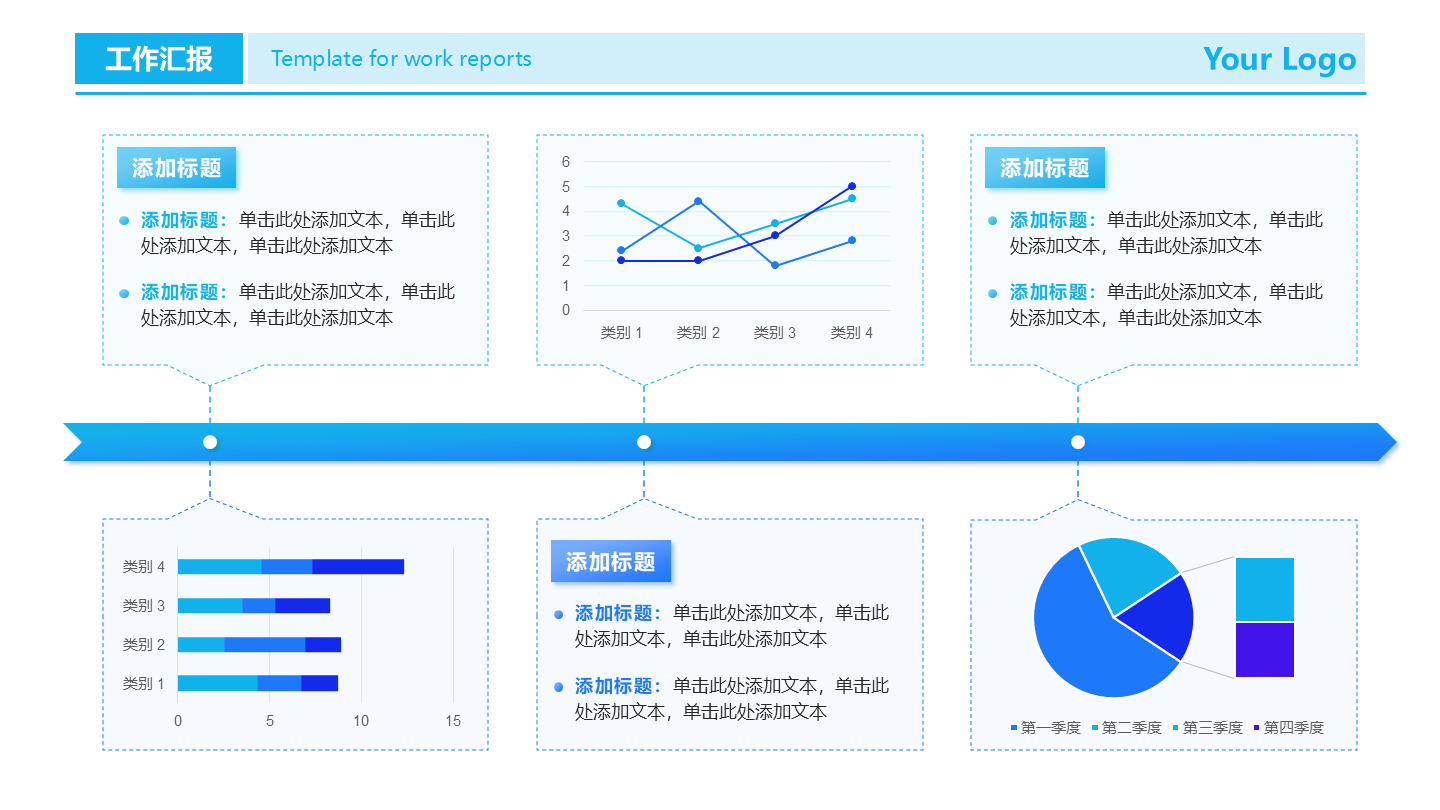 工作汇报

Template for work reports

Your Logo

添加标题

添加标题：单击此处添加文本，单击此处添加文本，单击此处添加文本

添加标题：单击此处添加文本，单击此处添加文本，单击此处添加文本

6
5
4
3
2
1
0
类别 1 类别 2 类别 3 类别 4

添加标题

添加标题：单击此处添加文本，单击此处添加文本，单击此处添加文本

添加标题：单击此处添加文本，单击此处添加文本，单击此处添加文本

类别 4
类别 3
类别 2
类别 1
0 5 10 15

添加标题

添加标题：单击此处添加文本，单击此处添加文本，单击此处添加文本

添加标题：单击此处添加文本，单击此处添加文本，单击此处添加文本

第一季度 第二季度 第三季度 第四季度